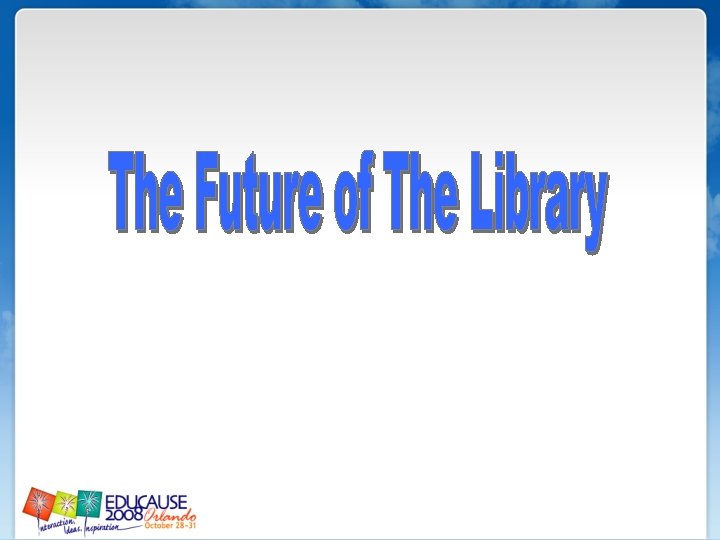 The Future of The Library

EDUCAUSE 2008 Orlando October 28-31
Interaction, Ideas, Inspiration